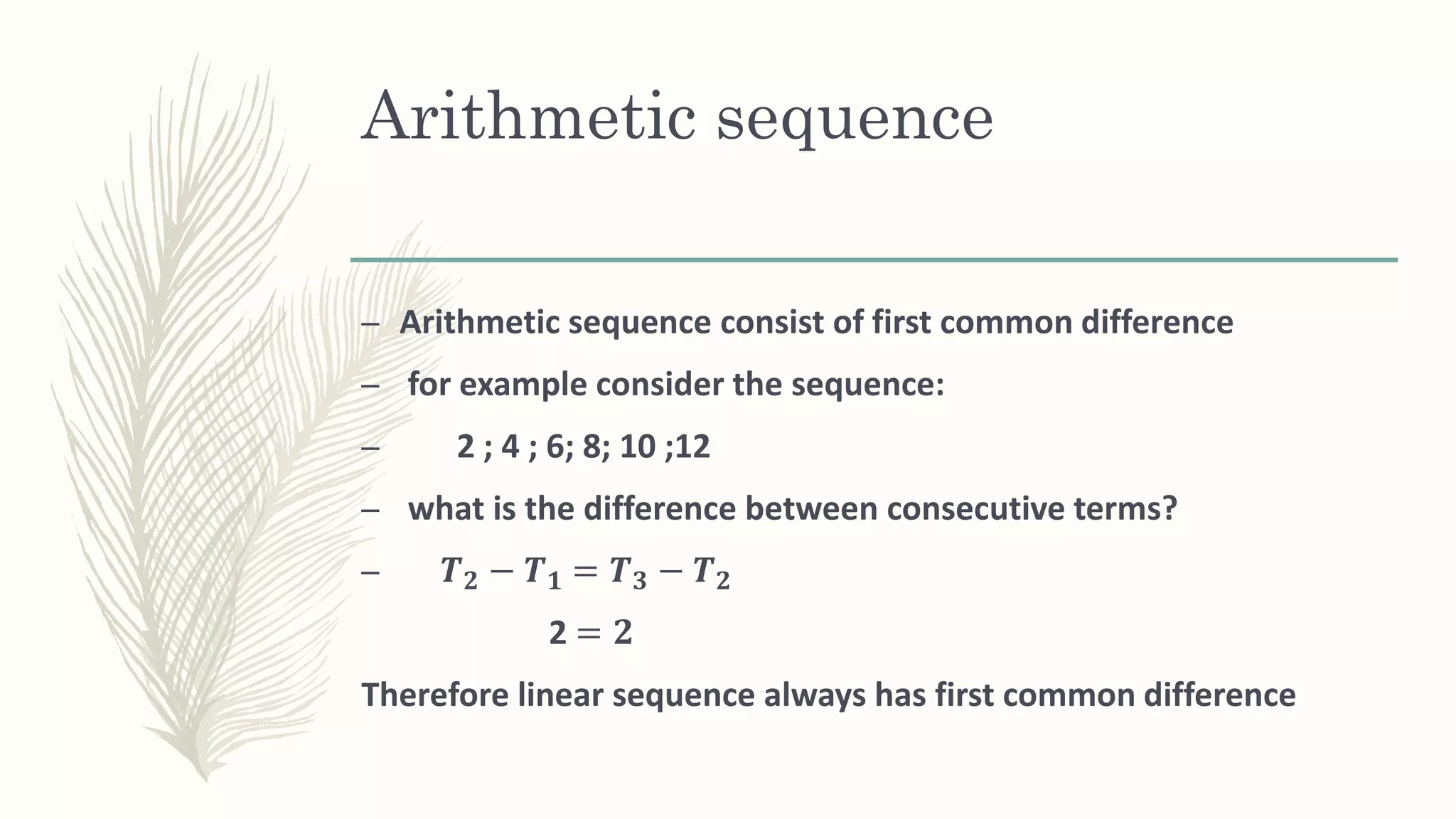 Arithmetic sequence

– Arithmetic sequence consist of first common difference

– for example consider the sequence:

– 2 ; 4 ; 6; 8; 10 ;12

– what is the difference between consecutive terms?

– $T_2 - T_1 = T_3 - T_2$

$2 = 2$

Therefore linear sequence always has first common difference